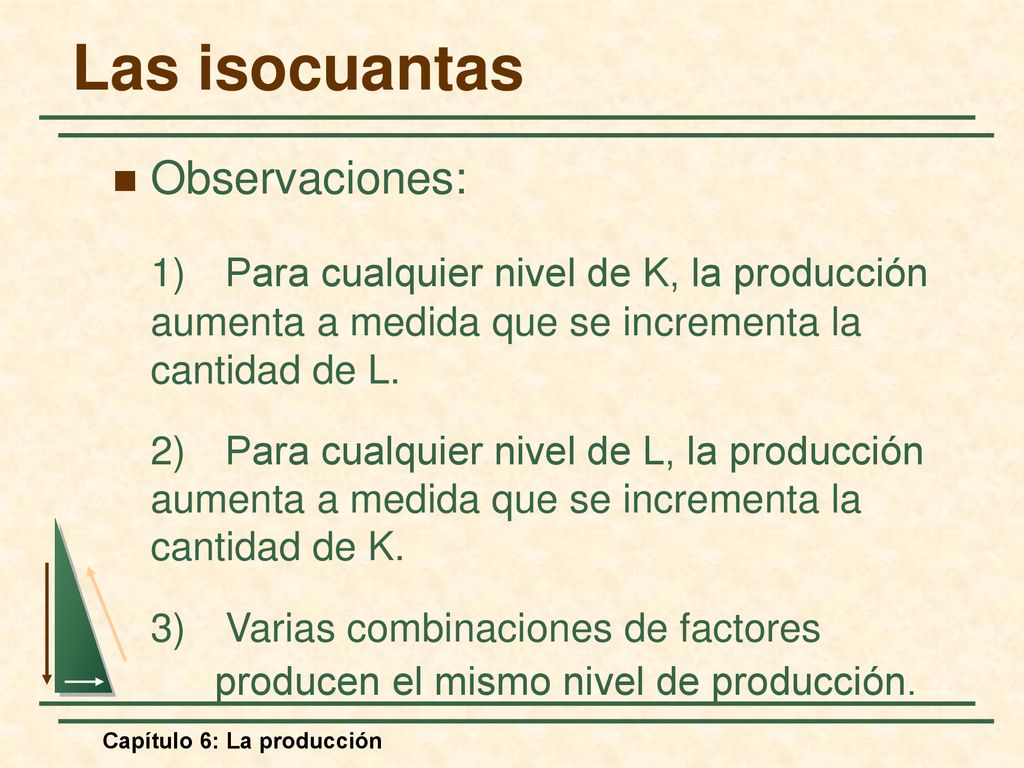 Las isocuantas

Observaciones:

1) Para cualquier nivel de K, la producción aumenta a medida que se incrementa la cantidad de L.

2) Para cualquier nivel de L, la producción aumenta a medida que se incrementa la cantidad de K.

3) Varias combinaciones de factores producen el mismo nivel de producción.

Capítulo 6: La producción